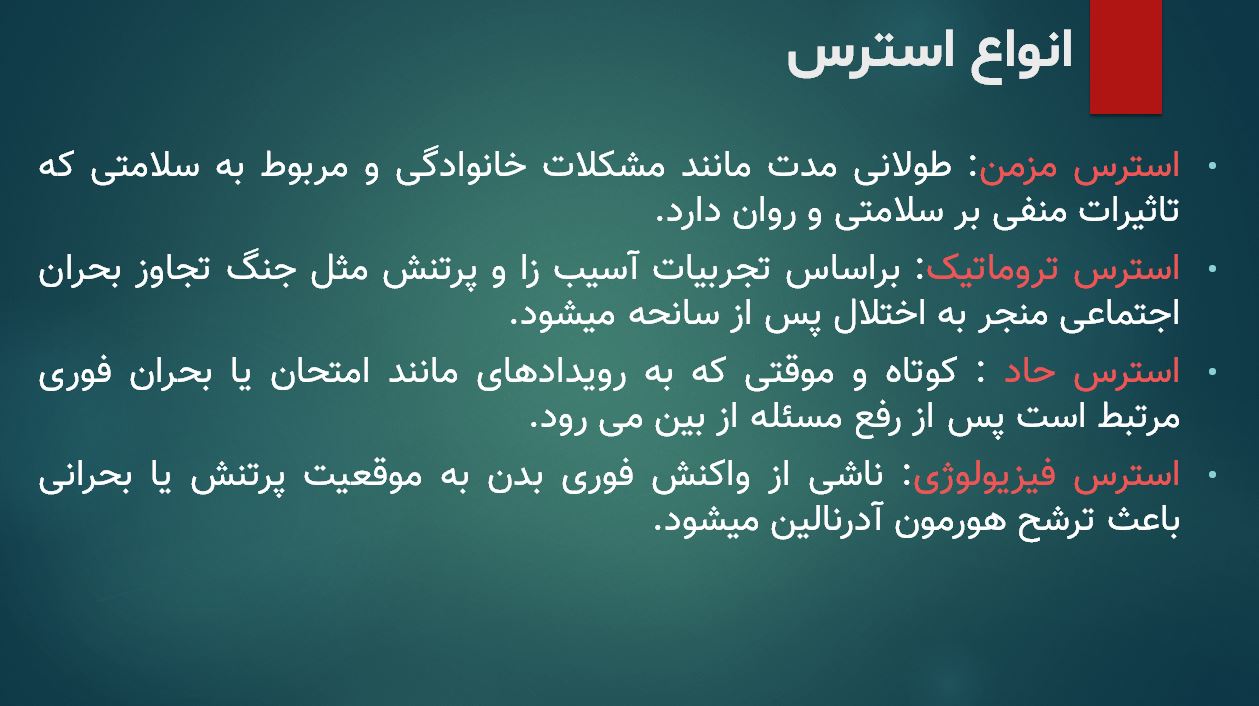 انواع استرس

• استرس مزمن: طولانی مدت مانند مشکلات خانوادگی و مربوط به سلامتی که تاثیرات منفی بر سلامتی و روان دارد.

• استرس تروماتیک: براساس تجربیات آسیب زا و پرتنش مثل جنگ تجاوز بحران اجتماعی منجر به اختلال پس از سانحه میشود.

• استرس حاد : کوتاه و موقتی که به رویدادهای مانند امتحان یا بحران فوری مرتبط است پس از رفع مسئله از بین می رود.

• استرس فیزیولوژی: ناشی از واکنش فوری بدن به موقعیت پرتنش یا بحرانی باعث ترشح هورمون آدرنالین میشود.